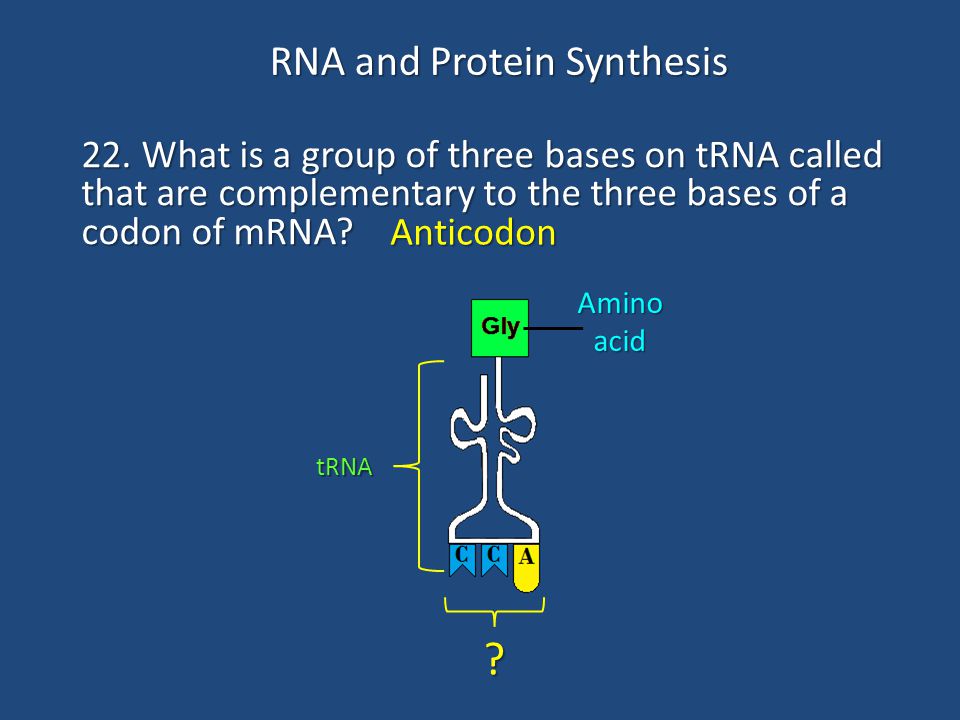 RNA and Protein Synthesis

22. What is a group of three bases on tRNA called that are complementary to the three bases of a codon of mRNA? Anticodon

Gly

Amino acid

tRNA

C C A

?